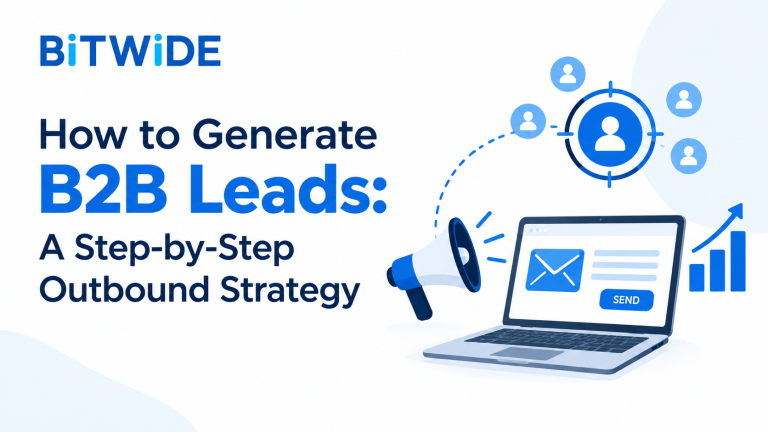 BiTWiDE

How to Generate B2B Leads: A Step-by-Step Outbound Strategy

SEND